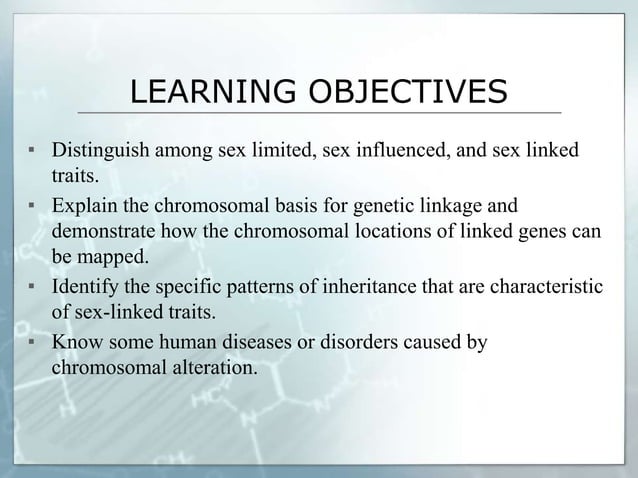 LEARNING OBJECTIVES

▪ Distinguish among sex limited, sex influenced, and sex linked traits.
▪ Explain the chromosomal basis for genetic linkage and demonstrate how the chromosomal locations of linked genes can be mapped.
▪ Identify the specific patterns of inheritance that are characteristic of sex-linked traits.
▪ Know some human diseases or disorders caused by chromosomal alteration.